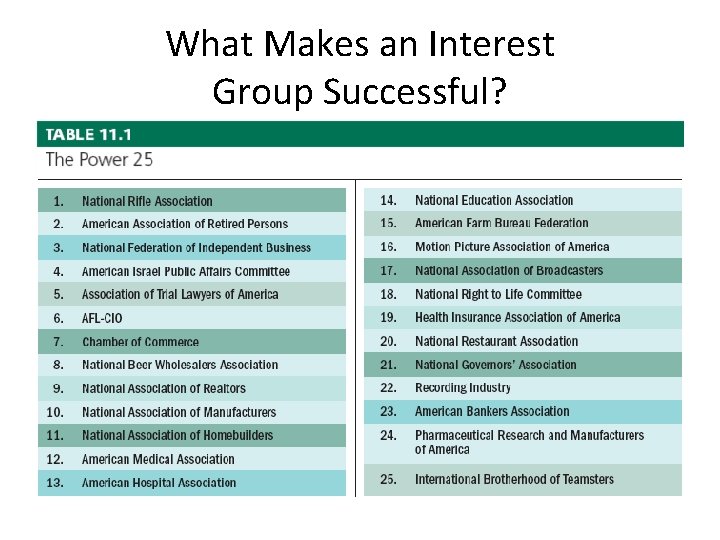 What Makes an Interest Group Successful?

TABLE 11.1
The Power 25

1. National Rifle Association
2. American Association of Retired Persons
3. National Federation of Independent Business
4. American Israel Public Affairs Committee
5. Association of Trial Lawyers of America
6. AFL-CIO
7. Chamber of Commerce
8. National Beer Wholesalers Association
9. National Association of Realtors
10. National Association of Manufacturers
11. National Association of Homebuilders
12. American Medical Association
13. American Hospital Association

14. National Education Association
15. American Farm Bureau Federation
16. Motion Picture Association of America
17. National Association of Broadcasters
18. National Right to Life Committee
19. Health Insurance Association of America
20. National Restaurant Association
21. National Governors' Association
22. Recording Industry
23. American Bankers Association
24. Pharmaceutical Research and Manufacturers of America
25. International Brotherhood of Teamsters